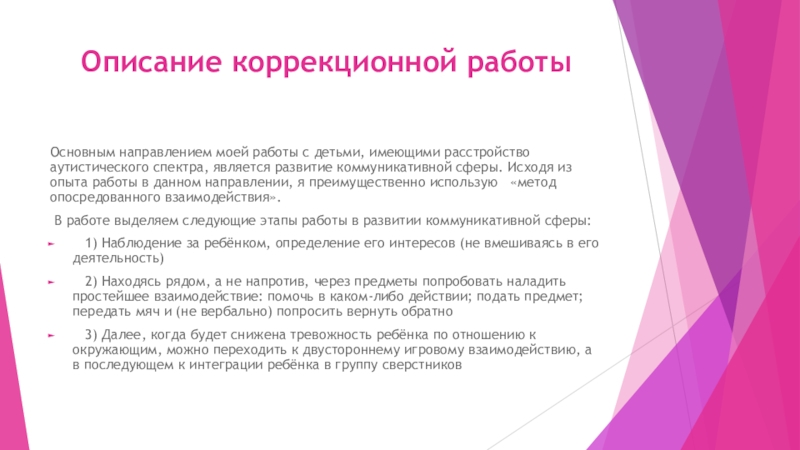 Описание коррекционной работы

Основным направлением моей работы с детьми, имеющими расстройство аутистического спектра, является развитие коммуникативной сферы. Исходя из опыта работы в данном направлении, я преимущественно использую «метод опосредованного взаимодействия».

В работе выделяем следующие этапы работы в развитии коммуникативной сферы:

1) Наблюдение за ребёнком, определение его интересов (не вмешиваясь в его деятельность)

2) Находясь рядом, а не напротив, через предметы попробовать наладить простейшее взаимодействие: помочь в каком-либо действии; подать предмет; передать мяч и (не вербально) попросить вернуть обратно

3) Далее, когда будет снижена тревожность ребёнка по отношению к окружающим, можно переходить к двустороннему игровому взаимодействию, а в последующем к интеграции ребёнка в группу сверстников